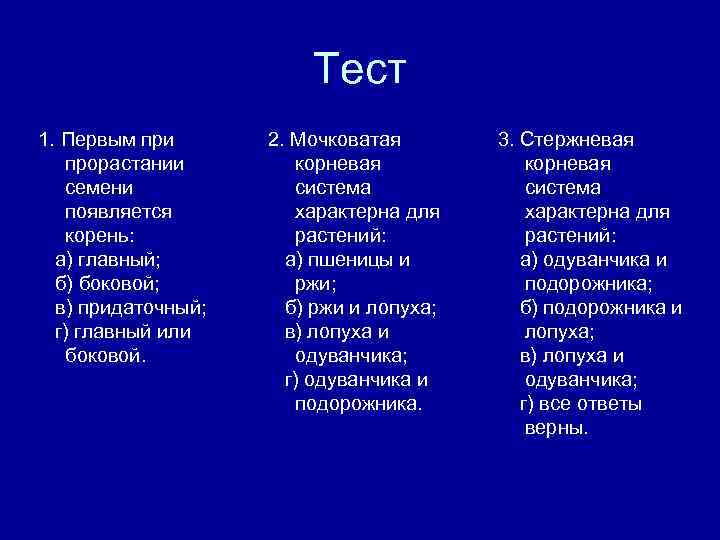 Тест

1. Первым при прорастании семени появляется корень:
а) главный;
б) боковой;
в) придаточный;
г) главный или боковой.

2. Мочковатая корневая система характерна для растений:
а) пшеницы и ржи;
б) ржи и лопуха;
в) лопуха и одуванчика;
г) одуванчика и подорожника.

3. Стержневая корневая система характерна для растений:
а) одуванчика и подорожника;
б) подорожника и лопуха;
в) лопуха и одуванчика;
г) все ответы верны.